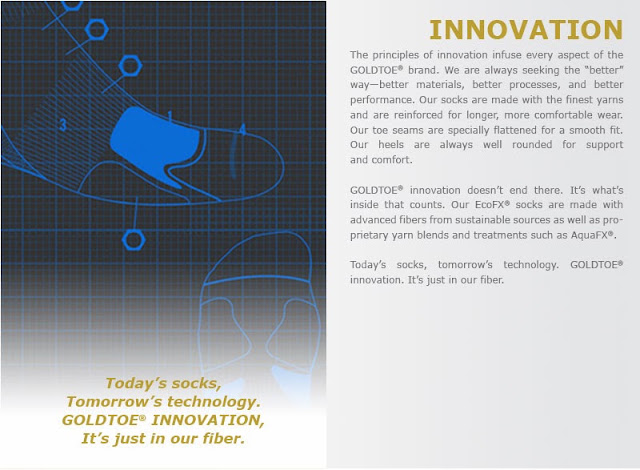 3

1

4

Today's socks,
Tomorrow's technology.
GOLDTOE® INNOVATION,
It's just in our fiber.

INNOVATION

The principles of innovation infuse every aspect of the GOLDTOE® brand. We are always seeking the "better" way—better materials, better processes, and better performance. Our socks are made with the finest yarns and are reinforced for longer, more comfortable wear. Our toe seams are specially flattened for a smooth fit. Our heels are always well rounded for support and comfort.

GOLDTOE® innovation doesn't end there. It's what's inside that counts. Our EcoFX® socks are made with advanced fibers from sustainable sources as well as proprietary yarn blends and treatments such as AquaFX®.

Today's socks, tomorrow's technology. GOLDTOE® innovation. It's just in our fiber.